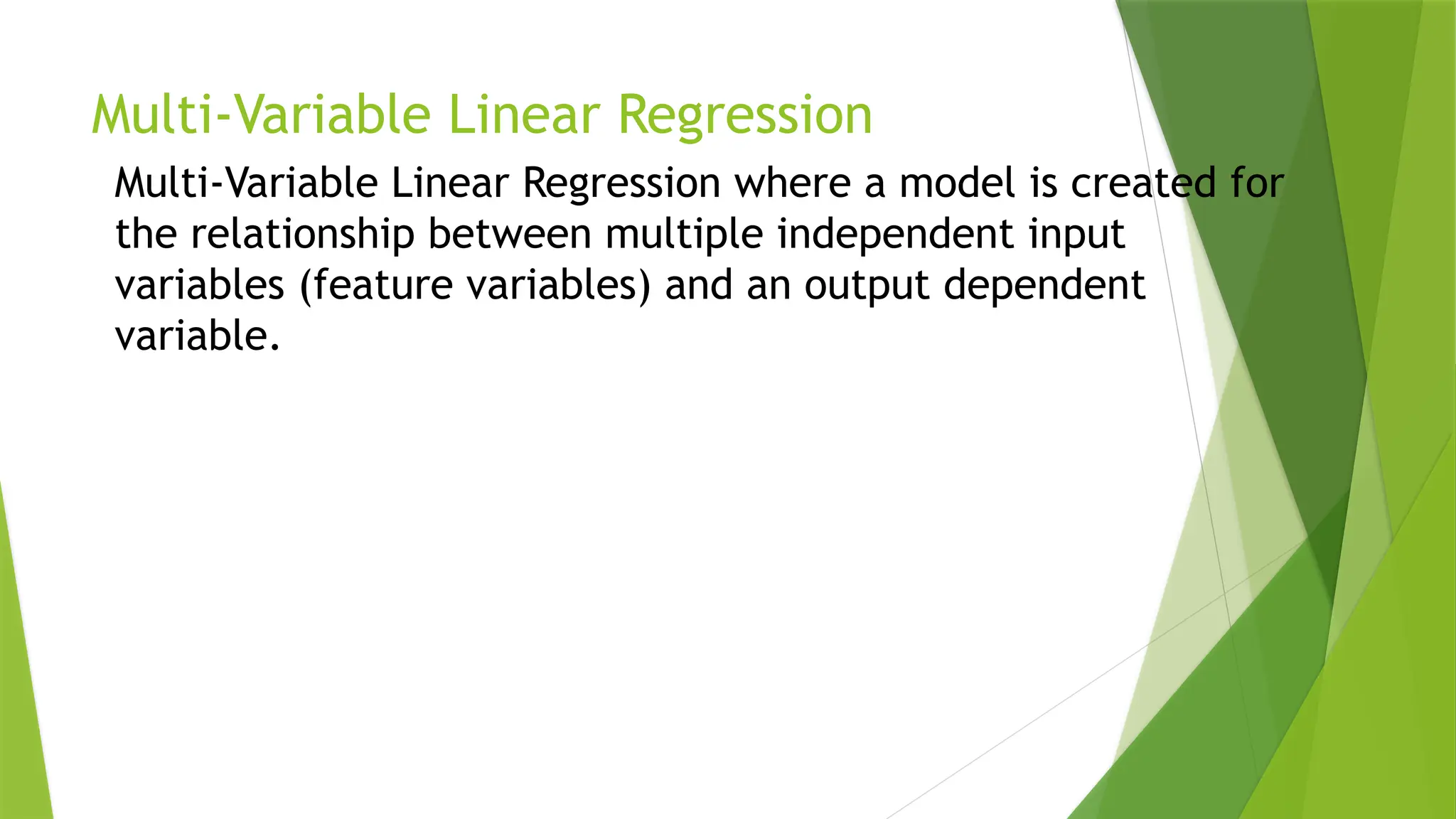 Multi-Variable Linear Regression

Multi-Variable Linear Regression where a model is created for the relationship between multiple independent input variables (feature variables) and an output dependent variable.